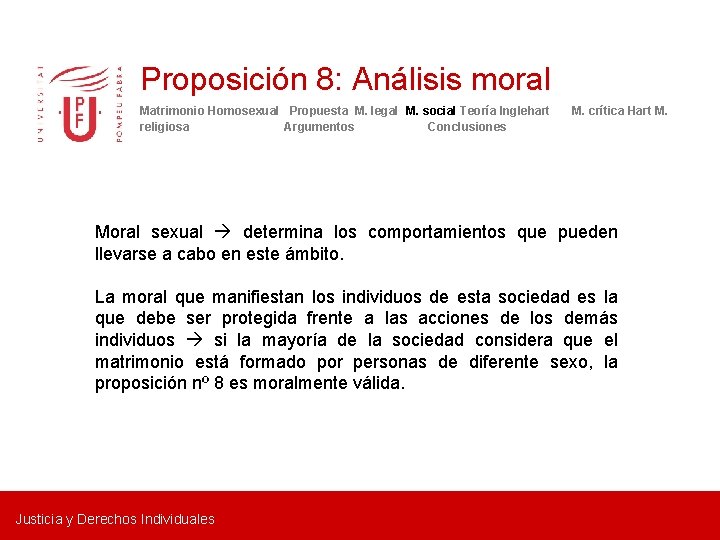 UNIVERSITAT POMPEU FABRA
UPF

Proposición 8: Análisis moral

Matrimonio Homosexual Propuesta M. legal M. social Teoría Inglehart M. crítica Hart M. religiosa Argumentos Conclusiones

Moral sexual → determina los comportamientos que pueden llevarse a cabo en este ámbito.

La moral que manifiestan los individuos de esta sociedad es la que debe ser protegida frente a las acciones de los demás individuos → si la mayoría de la sociedad considera que el matrimonio está formado por personas de diferente sexo, la proposición nº 8 es moralmente válida.

Justicia y Derechos Individuales